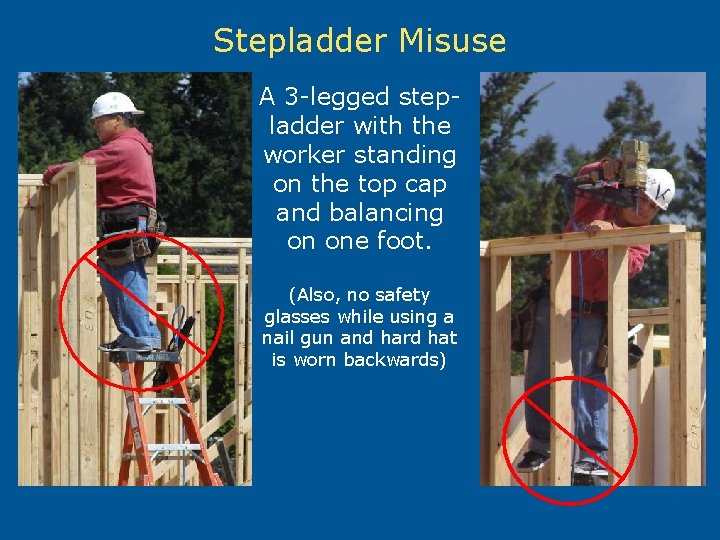 Stepladder Misuse

A 3-legged stepladder with the worker standing on the top cap and balancing on one foot.

(Also, no safety glasses while using a nail gun and hard hat is worn backwards)